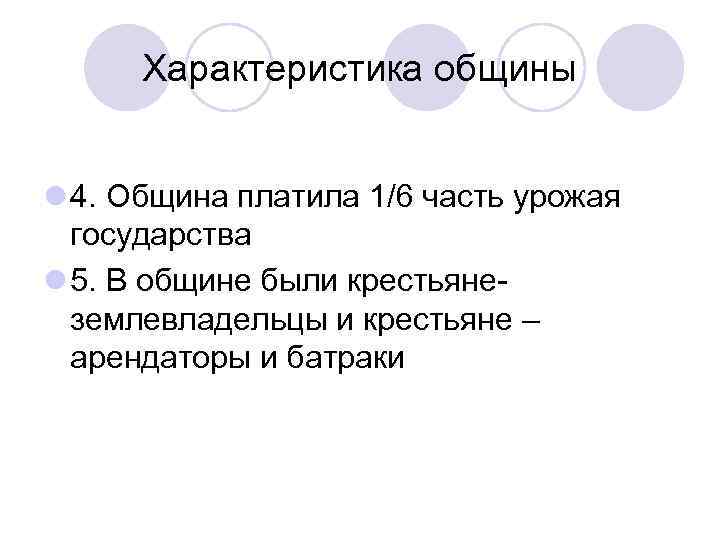 Характеристика общины

4. Община платила 1/6 часть урожая государства

5. В общине были крестьяне-землевладельцы и крестьяне – арендаторы и батраки